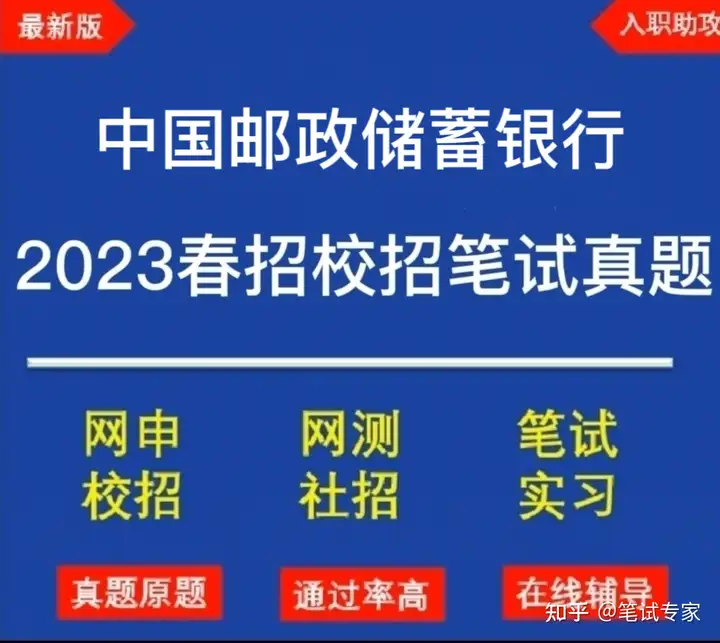 最新版

入职助攻

中国邮政储蓄银行

2023春招校招笔试真题

网申
校招

网测
社招

笔试
实习

真题原题

通过率高

在线辅导

知乎 @笔试专家